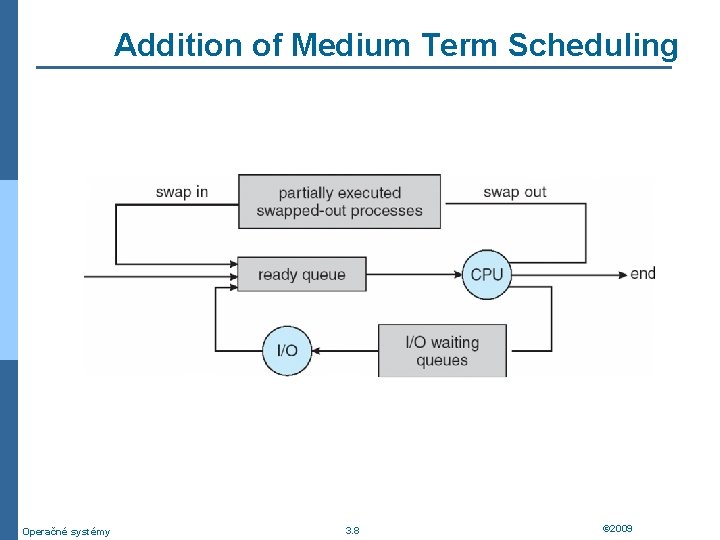 Addition of Medium Term Scheduling

swap in

partially executed swapped-out processes

swap out

ready queue

CPU

end

I/O

I/O waiting queues

Operačné systémy

3.8

©2009